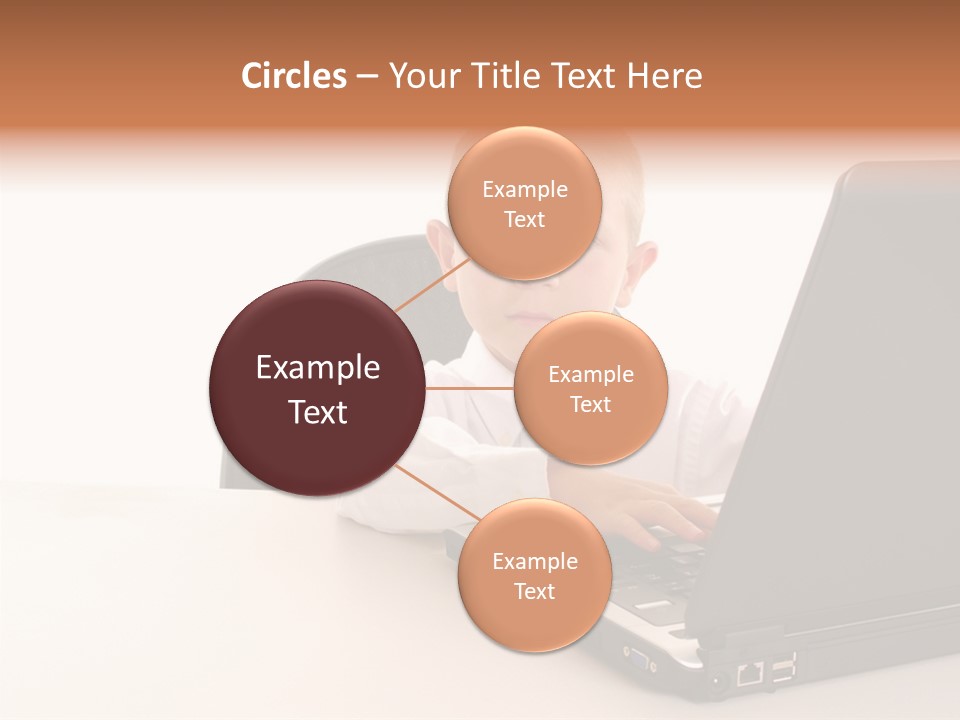 Circles – Your Title Text Here

Example Text

Example Text

Example Text

Example Text